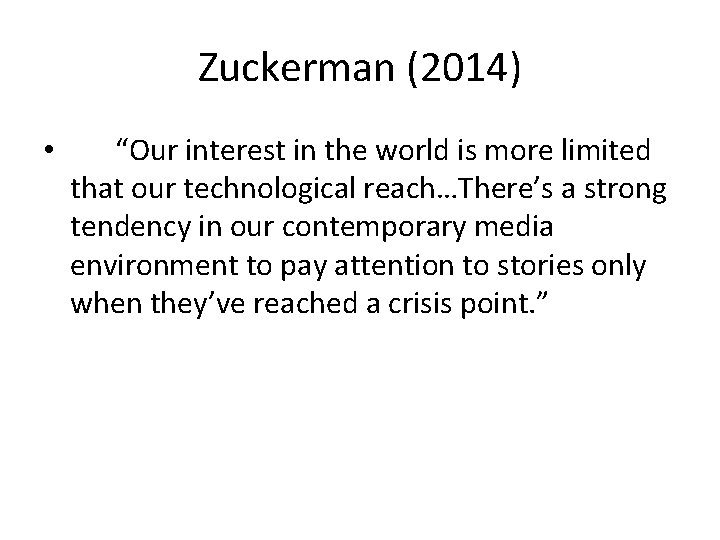 Zuckerman (2014)

• “Our interest in the world is more limited that our technological reach…There’s a strong tendency in our contemporary media environment to pay attention to stories only when they’ve reached a crisis point.”